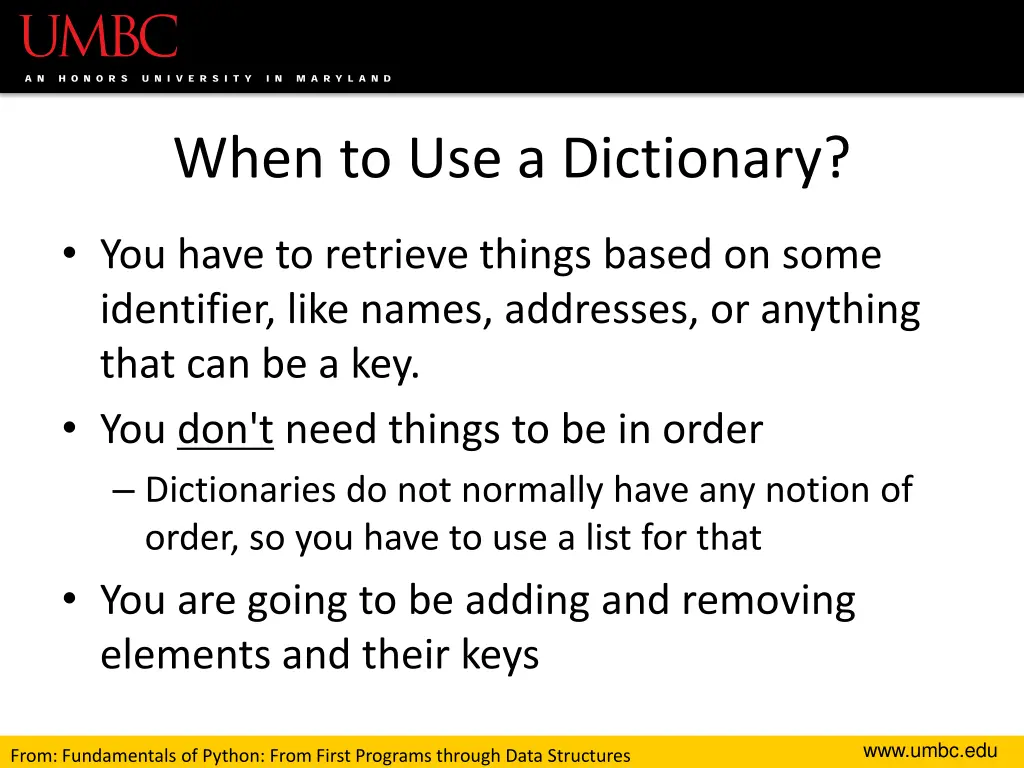 UMBC
AN HONORS UNIVERSITY IN MARYLAND

When to Use a Dictionary?

• You have to retrieve things based on some identifier, like names, addresses, or anything that can be a key.
• You don't need things to be in order
– Dictionaries do not normally have any notion of order, so you have to use a list for that
• You are going to be adding and removing elements and their keys

From: Fundamentals of Python: From First Programs through Data Structures

www.umbc.edu